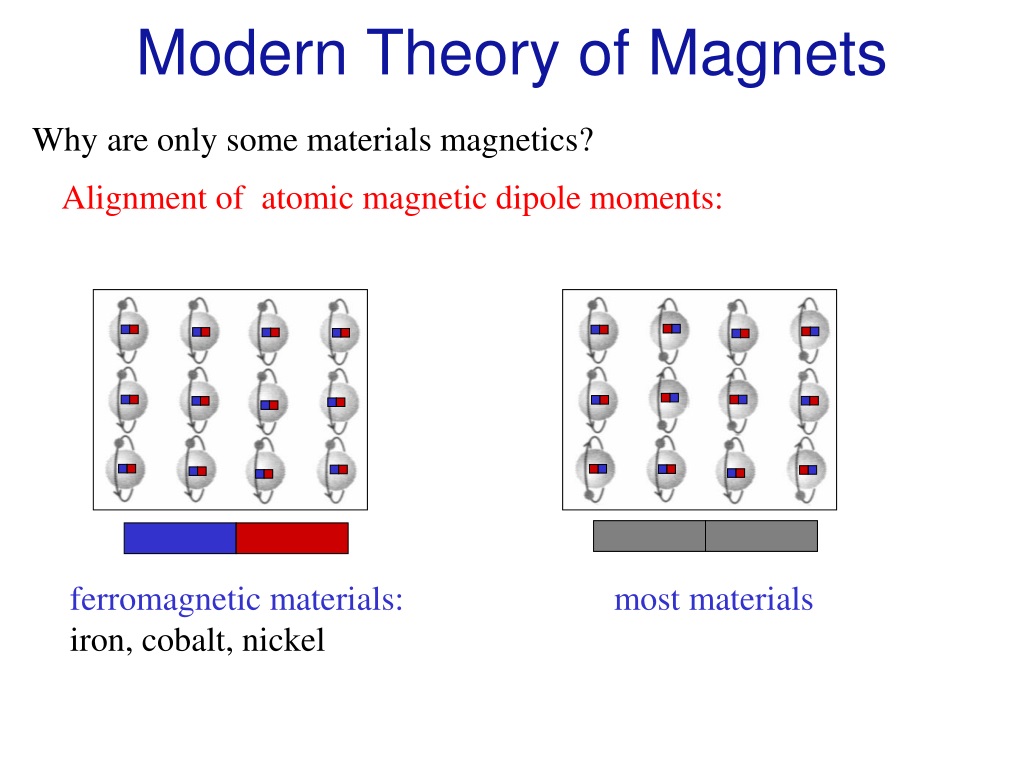 Modern Theory of Magnets

Why are only some materials magnetics?

Alignment of atomic magnetic dipole moments:

ferromagnetic materials:
iron, cobalt, nickel

most materials